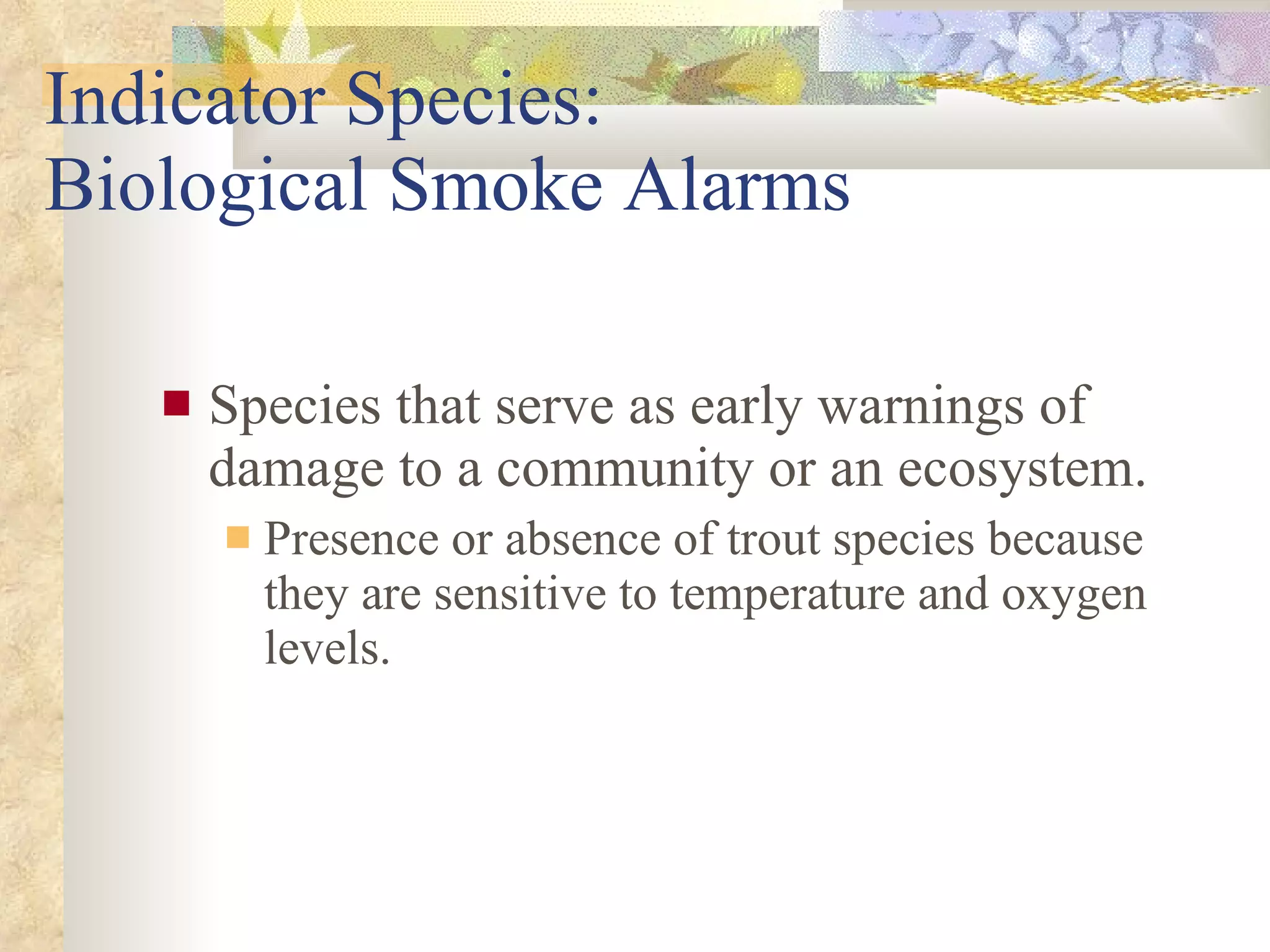 Indicator Species:
Biological Smoke Alarms

Species that serve as early warnings of damage to a community or an ecosystem.

Presence or absence of trout species because they are sensitive to temperature and oxygen levels.